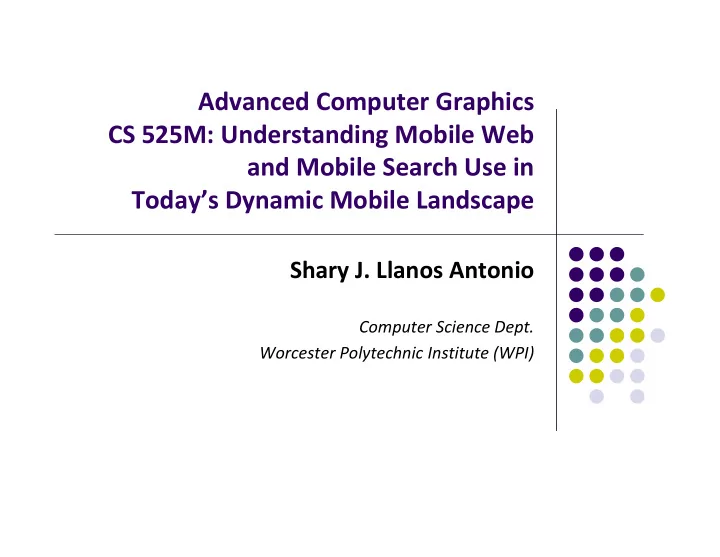 Advanced Computer Graphics
CS 525M: Understanding Mobile Web and Mobile Search Use in Today's Dynamic Mobile Landscape

Shary J. Llanos Antonio

Computer Science Dept.
Worcester Polytechnic Institute (WPI)